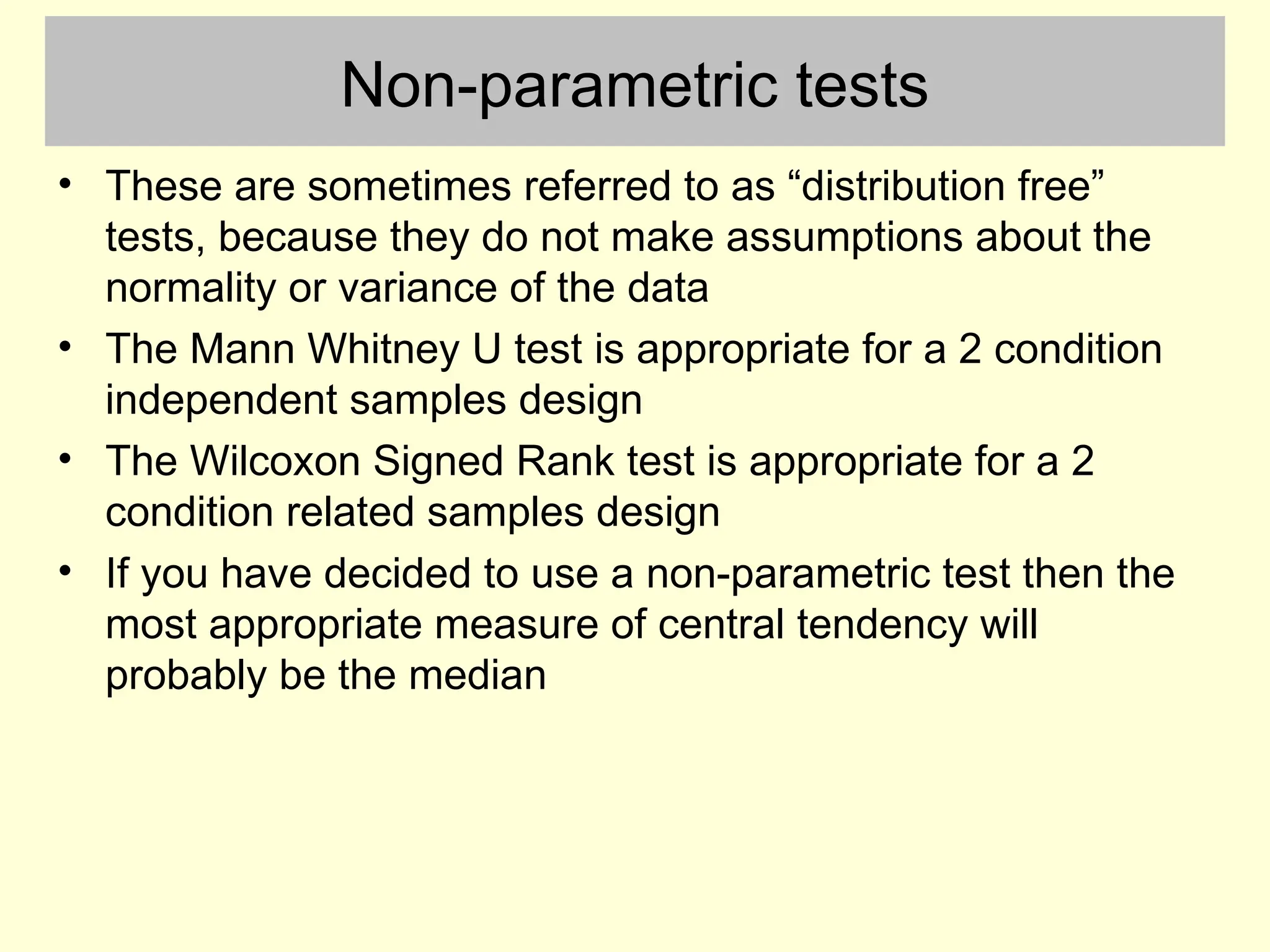 Non-parametric tests

• These are sometimes referred to as “distribution free” tests, because they do not make assumptions about the normality or variance of the data

• The Mann Whitney U test is appropriate for a 2 condition independent samples design

• The Wilcoxon Signed Rank test is appropriate for a 2 condition related samples design

• If you have decided to use a non-parametric test then the most appropriate measure of central tendency will probably be the median